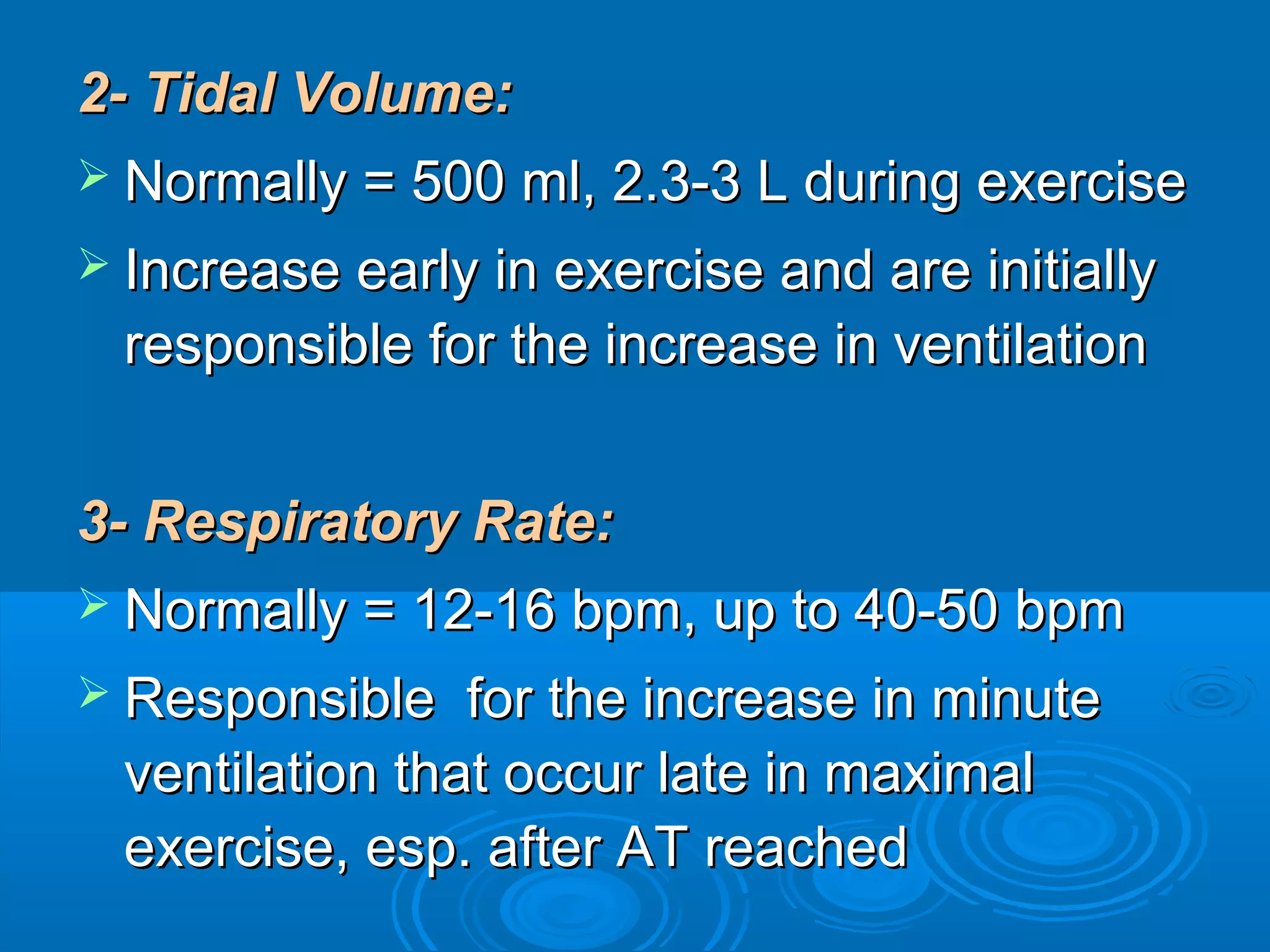 2- Tidal Volume:

➢ Normally = 500 ml, 2.3-3 L during exercise

➢ Increase early in exercise and are initially responsible for the increase in ventilation

3- Respiratory Rate:

➢ Normally = 12-16 bpm, up to 40-50 bpm

➢ Responsible for the increase in minute ventilation that occur late in maximal exercise, esp. after AT reached